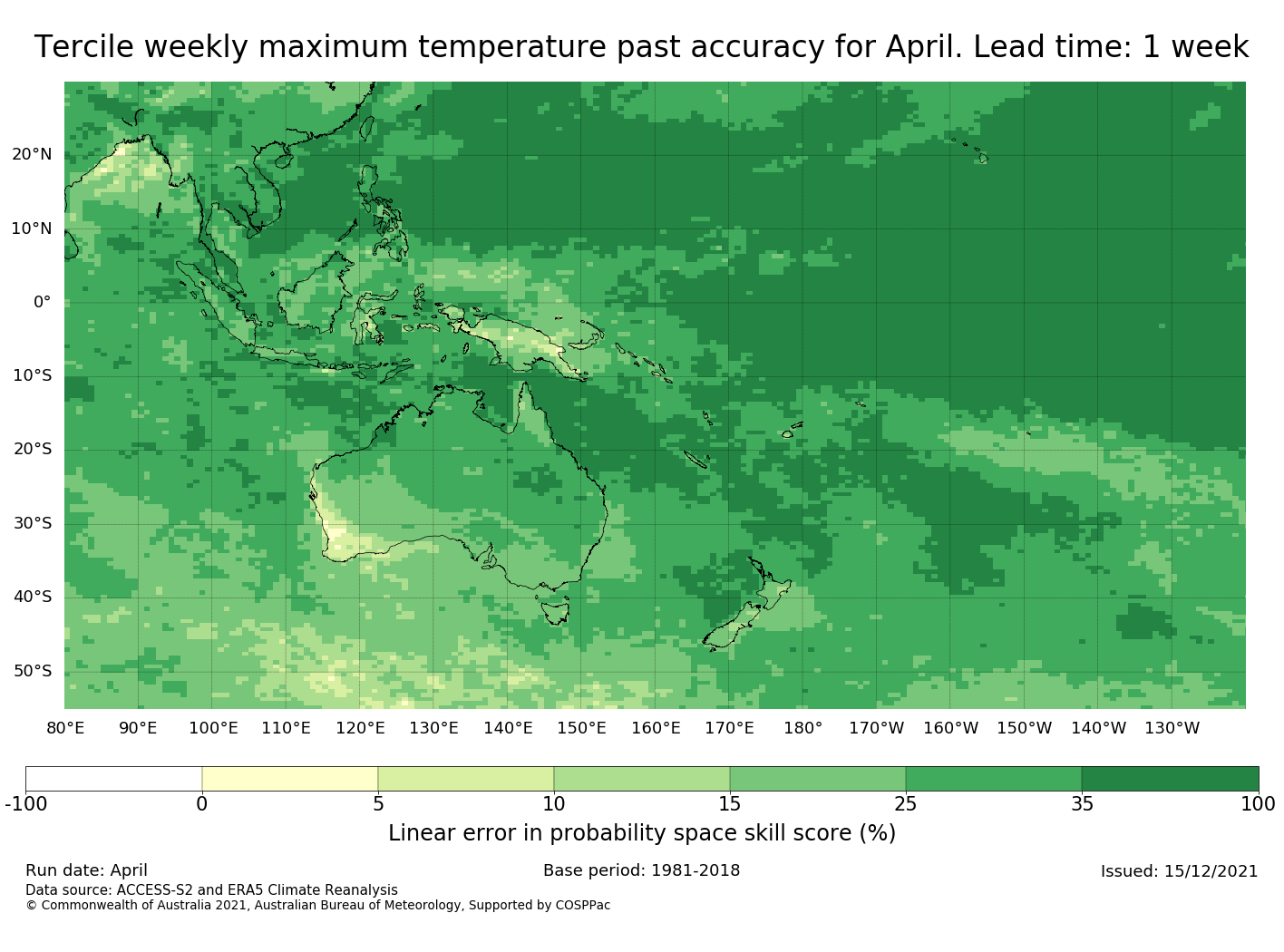 Tercile weekly maximum temperature past accuracy for April. Lead time: 1 week

20°N
10°N
0°
10°S
20°S
30°S
40°S
50°S

80°E 90°E 100°E 110°E 120°E 130°E 140°E 150°E 160°E 170°E 180° 170°W 160°W 150°W 140°W 130°W

-100 0 5 10 15 25 35 100

Linear error in probability space skill score (%)

Run date: April
Base period: 1981-2018
Issued: 15/12/2021
Data source: ACCESS-S2 and ERA5 Climate Reanalysis
© Commonwealth of Australia 2021, Australian Bureau of Meteorology, Supported by COSPPac